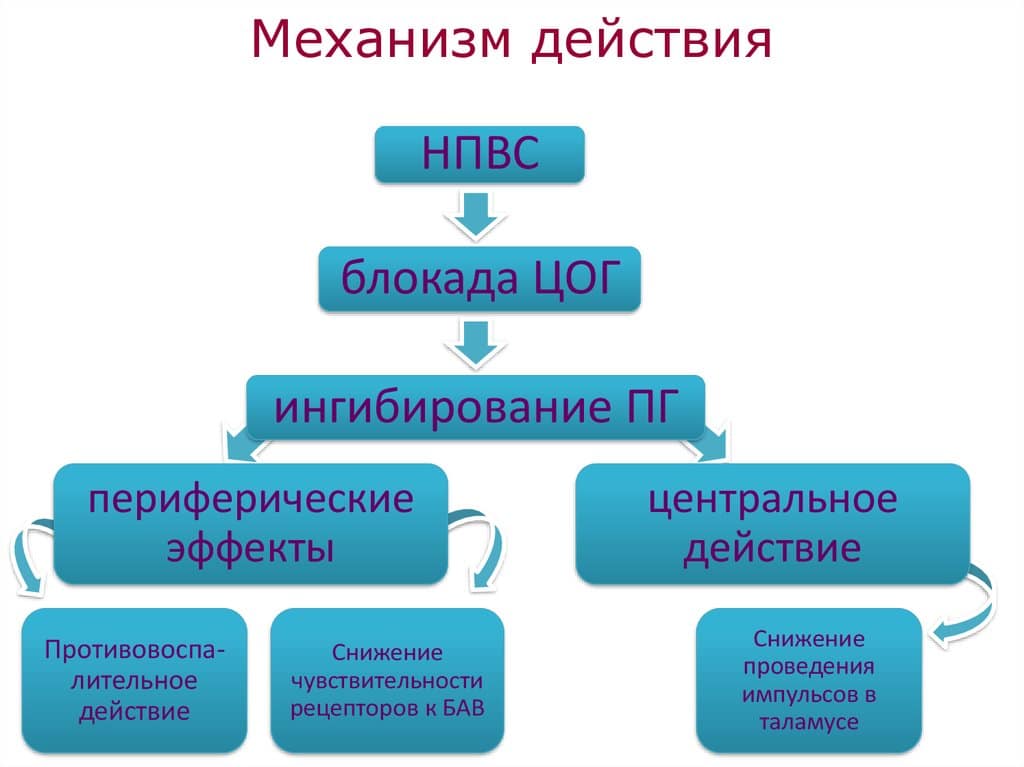 Механизм действия

НПВС

блокада ЦОГ

ингибирование ПГ

периферические эффекты

центральное действие

Противовоспалительное действие

Снижение чувствительности рецепторов к БАВ

Снижение проведения импульсов в таламусе